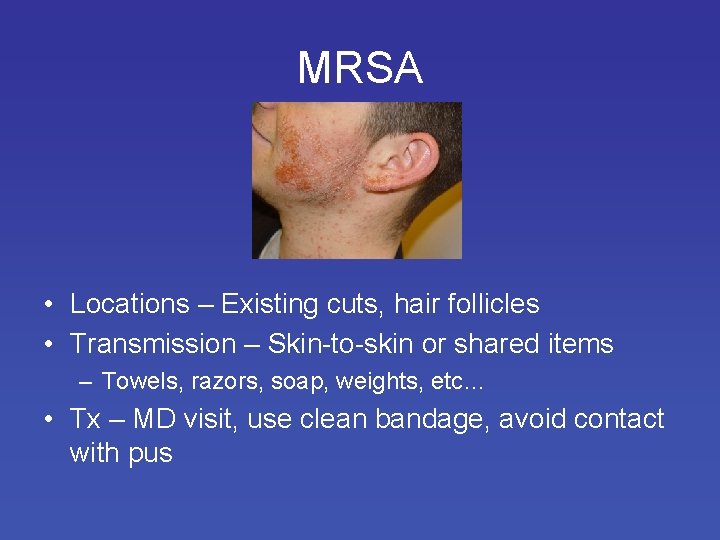 MRSA

• Locations – Existing cuts, hair follicles
• Transmission – Skin-to-skin or shared items
  – Towels, razors, soap, weights, etc…
• Tx – MD visit, use clean bandage, avoid contact with pus